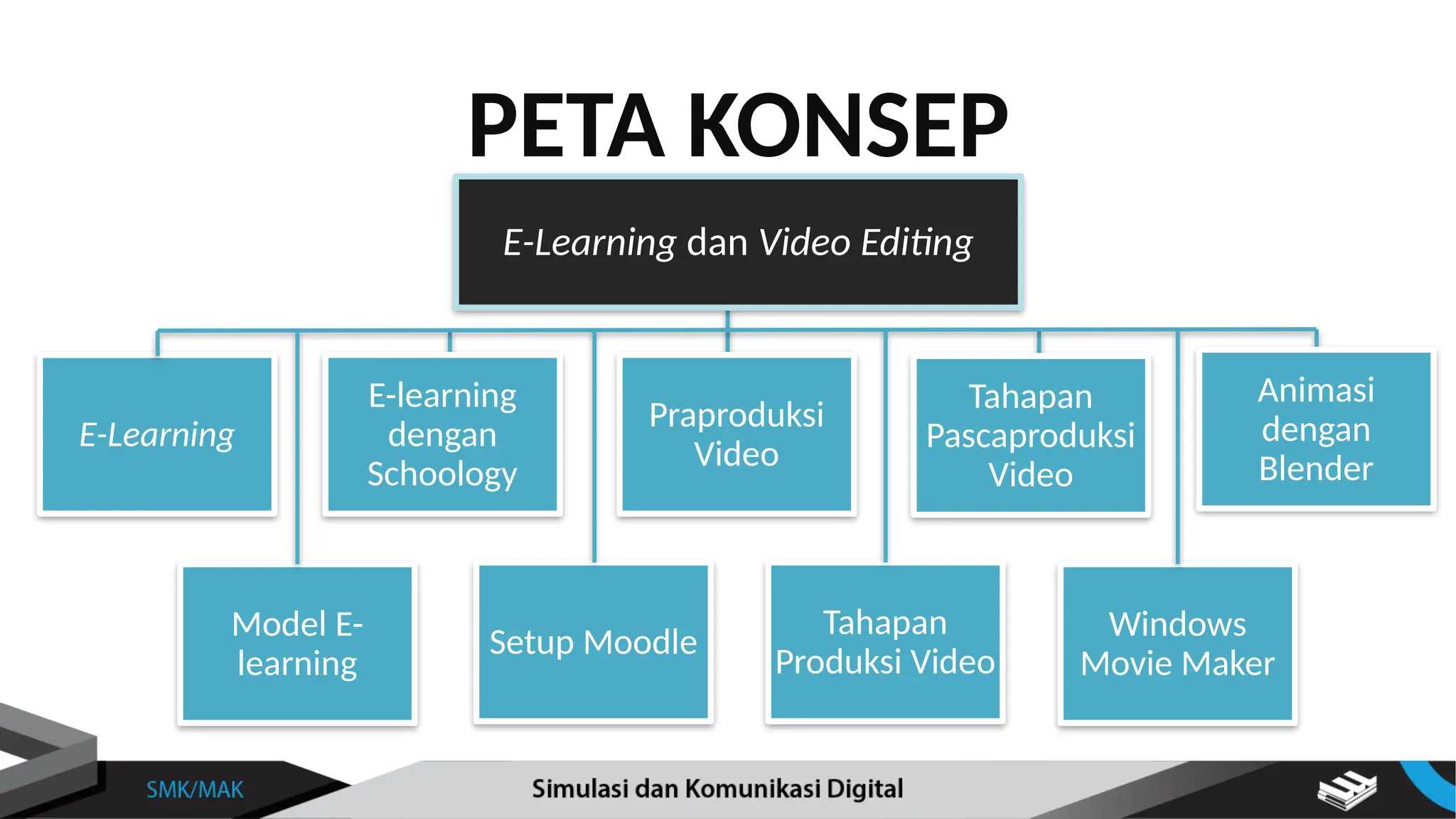 PETA KONSEP

E-Learning dan Video Editing

E-Learning

E-learning dengan Schoology

Praproduksi Video

Tahapan Pascaproduksi Video

Animasi dengan Blender

Model E-learning

Setup Moodle

Tahapan Produksi Video

Windows Movie Maker

SMK/MAK

Simulasi dan Komunikasi Digital